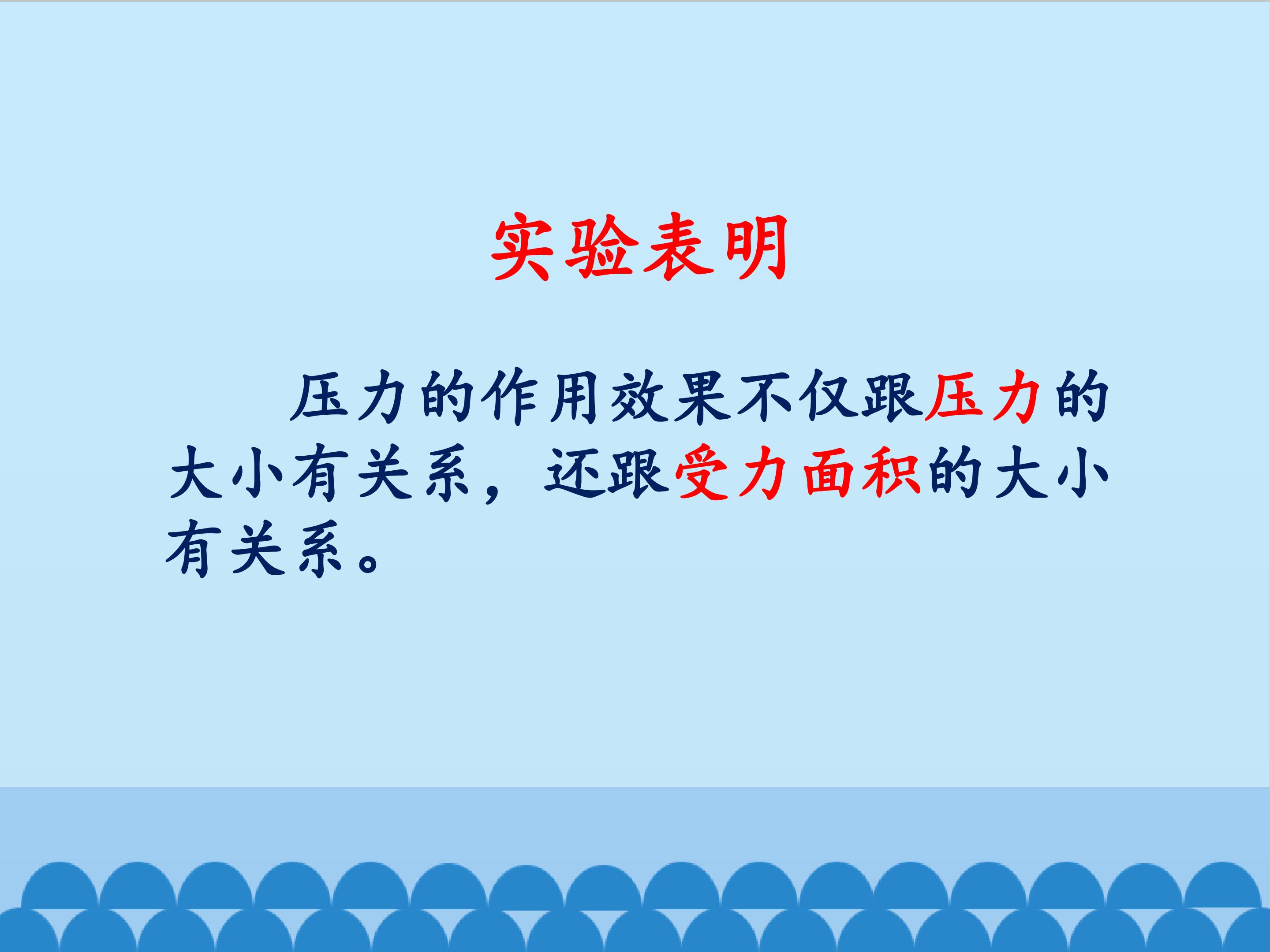 实验表明

压力的作用效果不仅跟压力的大小有关系，还跟受力面积的大小有关系。